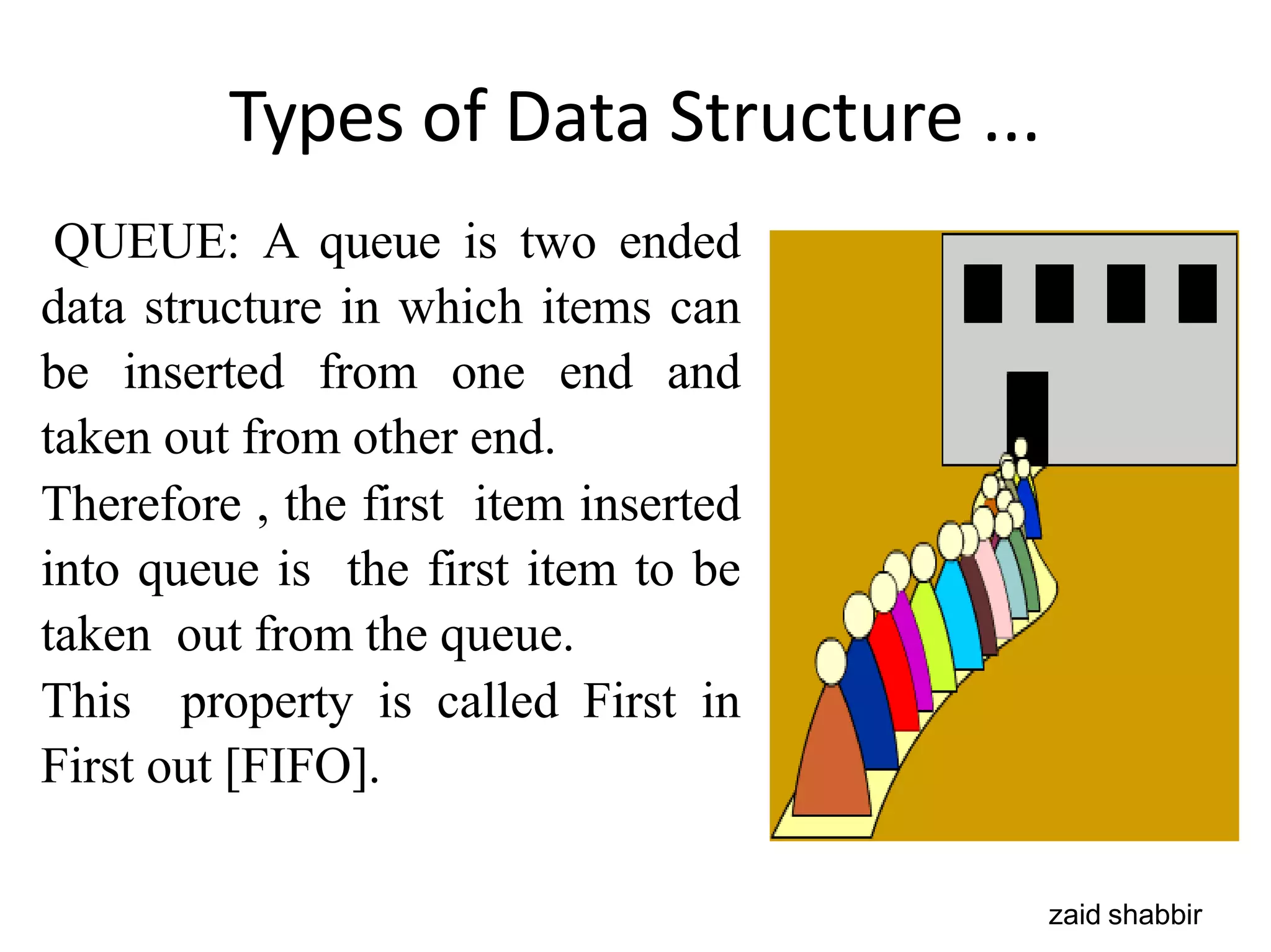 Types of Data Structure ...

QUEUE: A queue is two ended data structure in which items can be inserted from one end and taken out from other end.
Therefore , the first item inserted into queue is the first item to be taken out from the queue.
This property is called First in First out [FIFO].

zaid shabbir